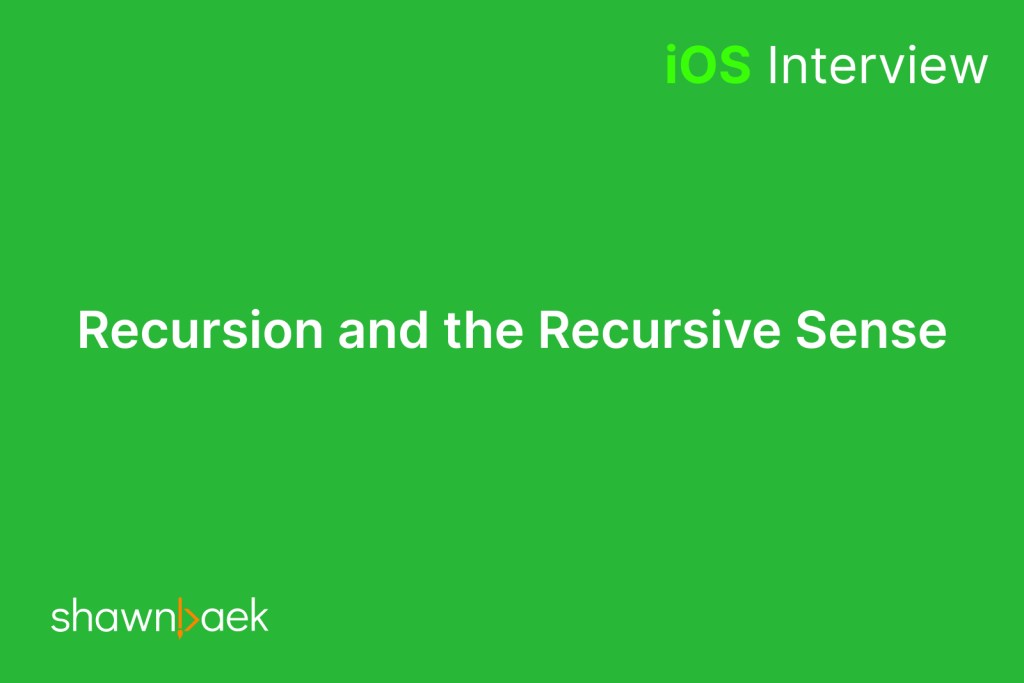 iOS Interview

Recursion and the Recursive Sense

shawnbaek